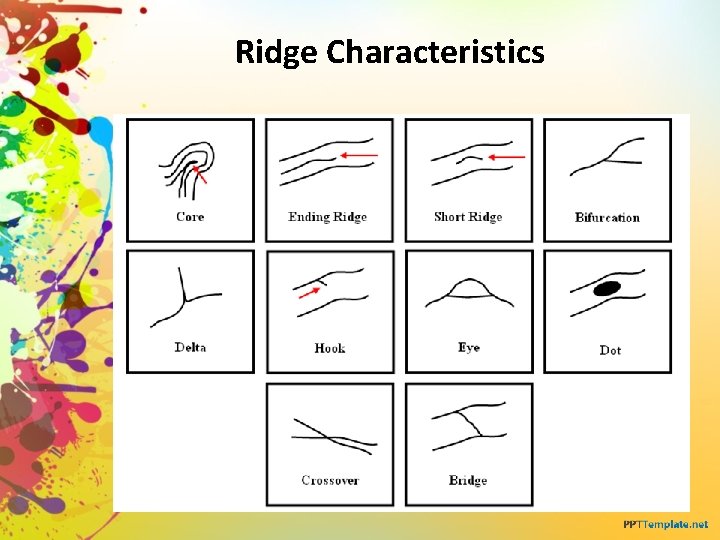 Ridge Characteristics

Core

Ending Ridge

Short Ridge

Bifurcation

Delta

Hook

Eye

Dot

Crossover

Bridge

PPTTemplate.net